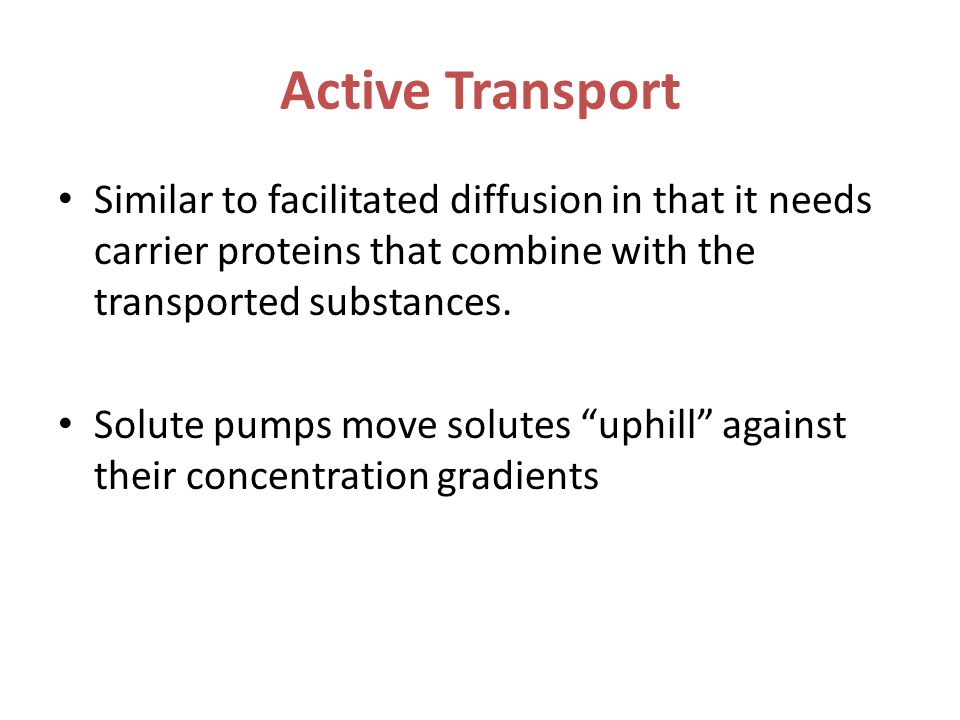 Active Transport

• Similar to facilitated diffusion in that it needs carrier proteins that combine with the transported substances.

• Solute pumps move solutes “uphill” against their concentration gradients